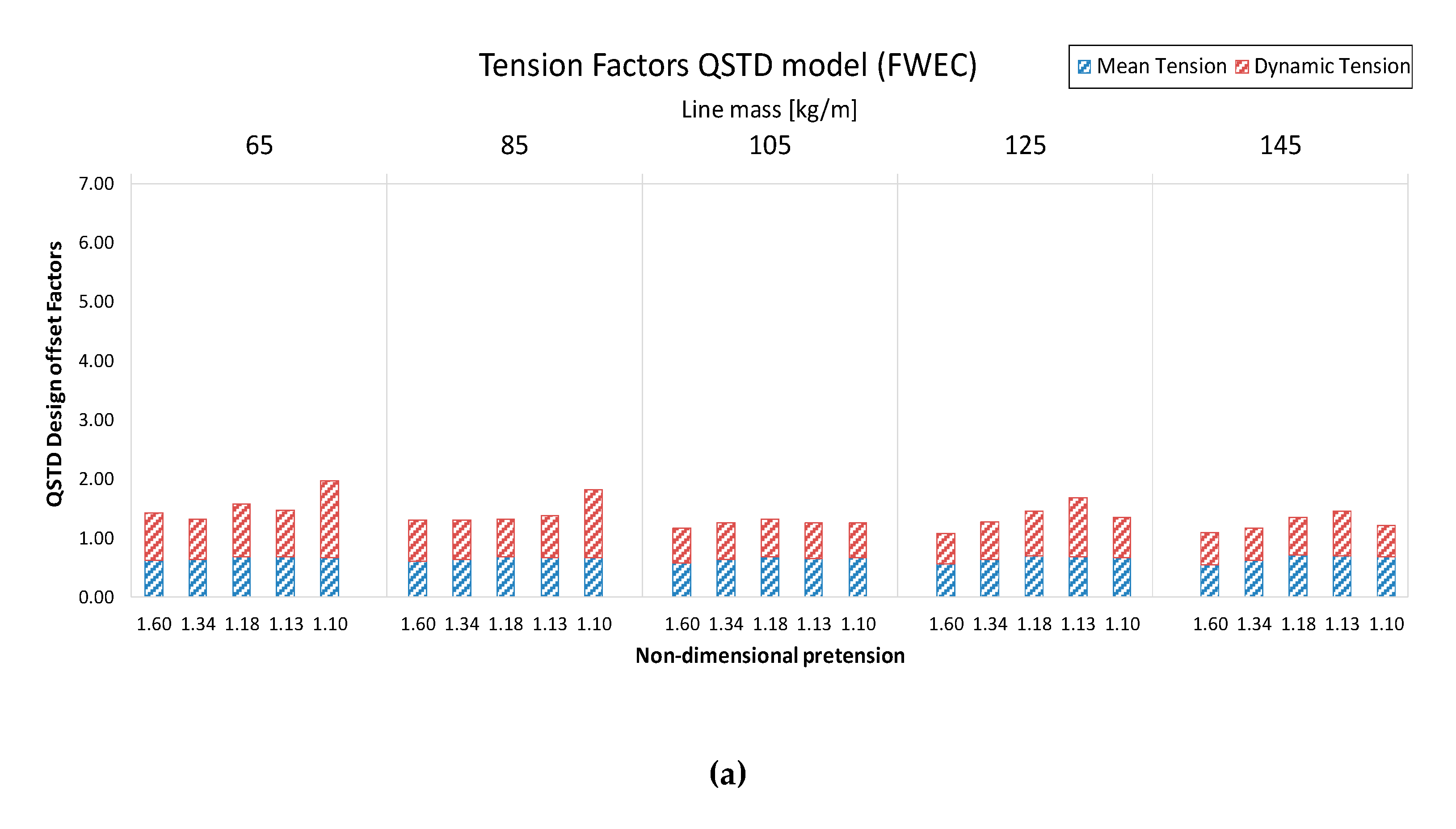 Tension Factors QSTD model (FWEC)

Mean Tension Dynamic Tension

Line mass [kg/m]

65 85 105 125 145

QSTD Design offset Factors

7.00
6.00
5.00
4.00
3.00
2.00
1.00
0.00

1.60 1.34 1.18 1.13 1.10 1.60 1.34 1.18 1.13 1.10 1.60 1.34 1.18 1.13 1.10 1.60 1.34 1.18 1.13 1.10 1.60 1.34 1.18 1.13 1.10

Non-dimensional pretension

(a)